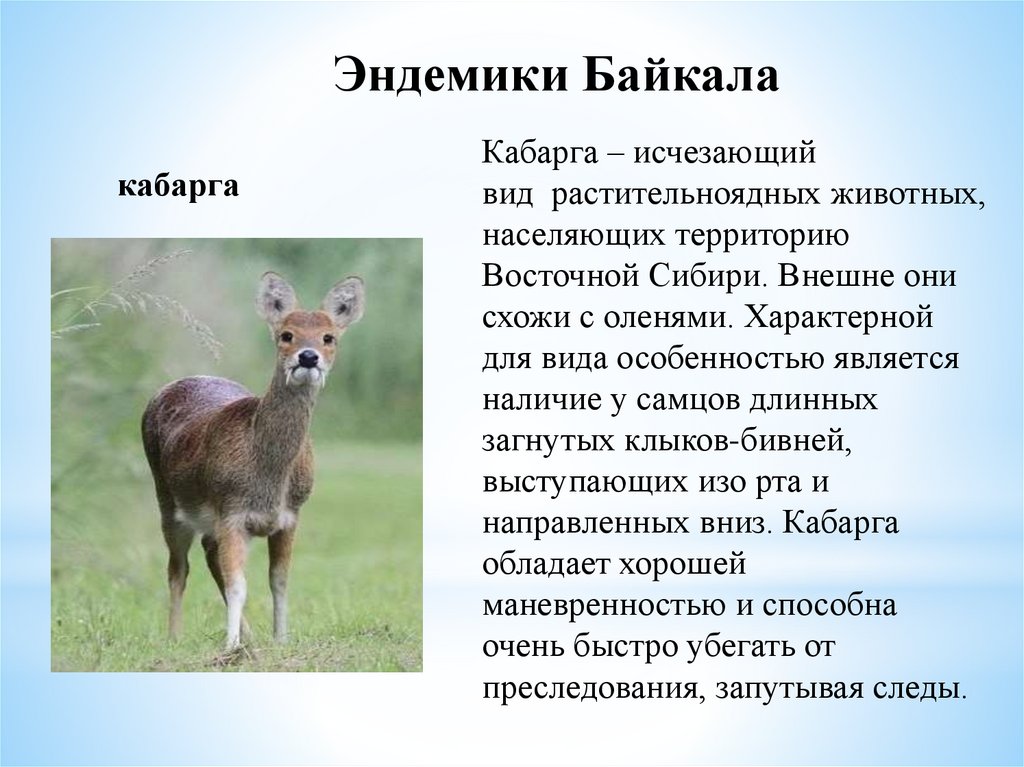 Эндемики Байкала

кабарга

Кабарга – исчезающий вид растительноядных животных, населяющих территорию Восточной Сибири. Внешне они схожи с оленями. Характерной для вида особенностью является наличие у самцов длинных загнутых клыков-бивней, выступающих изо рта и направленных вниз. Кабарга обладает хорошей маневренностью и способна очень быстро убегать от преследования, запутывая следы.